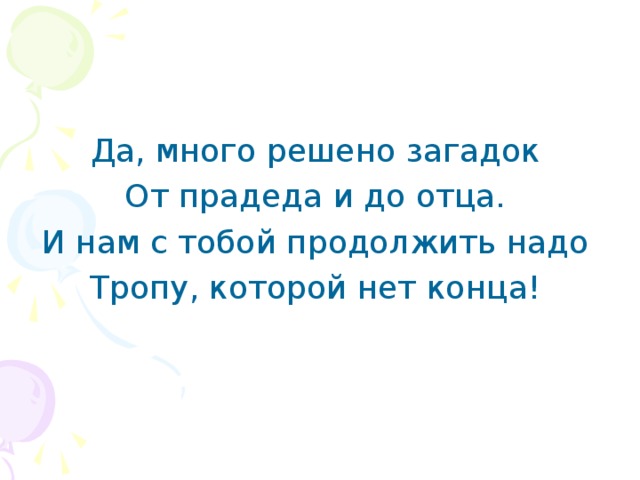 Да, много решено загадок
От прадеда и до отца.
И нам с тобой продолжить надо
Тропу, которой нет конца!